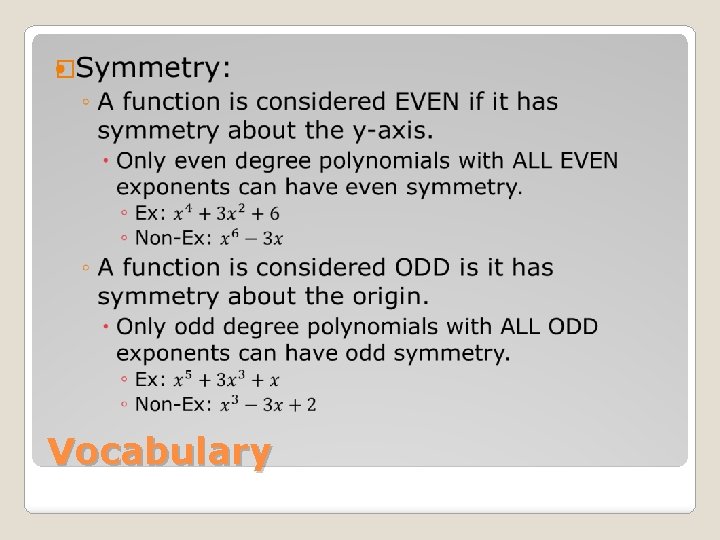 Symmetry:

◦ A function is considered EVEN if it has symmetry about the y-axis.

• Only even degree polynomials with ALL EVEN exponents can have even symmetry.

◦ Ex: $x^4 + 3x^2 + 6$

◦ Non-Ex: $x^6 - 3x$

◦ A function is considered ODD is it has symmetry about the origin.

• Only odd degree polynomials with ALL ODD exponents can have odd symmetry.

◦ Ex: $x^5 + 3x^3 + x$

◦ Non-Ex: $x^3 - 3x + 2$

Vocabulary